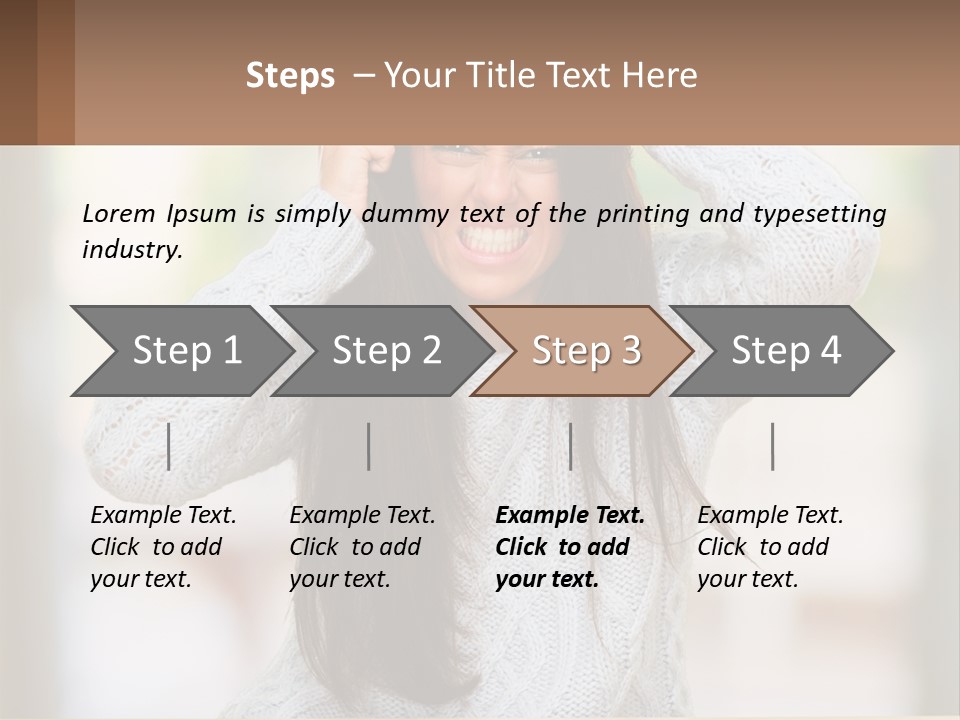 Steps – Your Title Text Here

Lorem Ipsum is simply dummy text of the printing and typesetting industry.

Step 1

Step 2

Step 3

Step 4

Example Text. Click to add your text.

Example Text. Click to add your text.

Example Text. Click to add your text.

Example Text. Click to add your text.